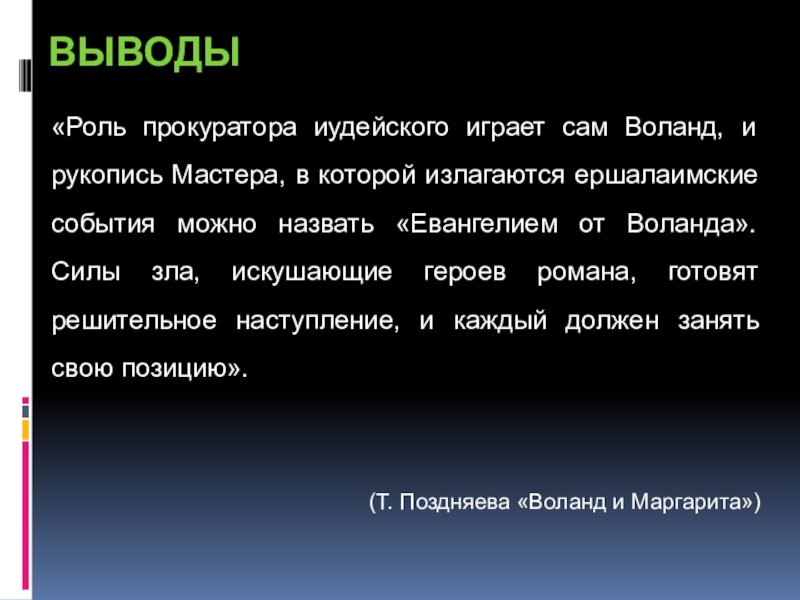 ВЫВОДЫ

«Роль прокуратора иудейского играет сам Воланд, и рукопись Мастера, в которой излагаются ершалаимские события можно назвать «Евангелием от Воланда». Силы зла, искушающие героев романа, готовят решительное наступление, и каждый должен занять свою позицию».

(Т. Поздняева «Воланд и Маргарита»)